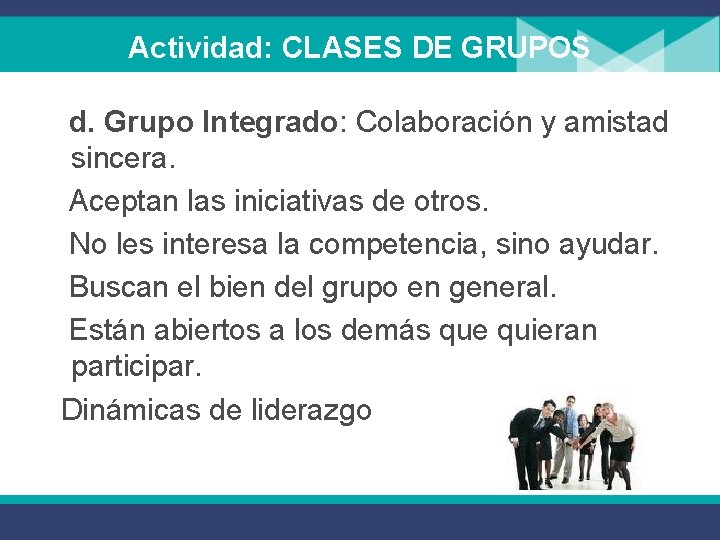 Actividad: CLASES DE GRUPOS

d. Grupo Integrado: Colaboración y amistad sincera.

Aceptan las iniciativas de otros.

No les interesa la competencia, sino ayudar.

Buscan el bien del grupo en general.

Están abiertos a los demás que quieran participar.

Dinámicas de liderazgo